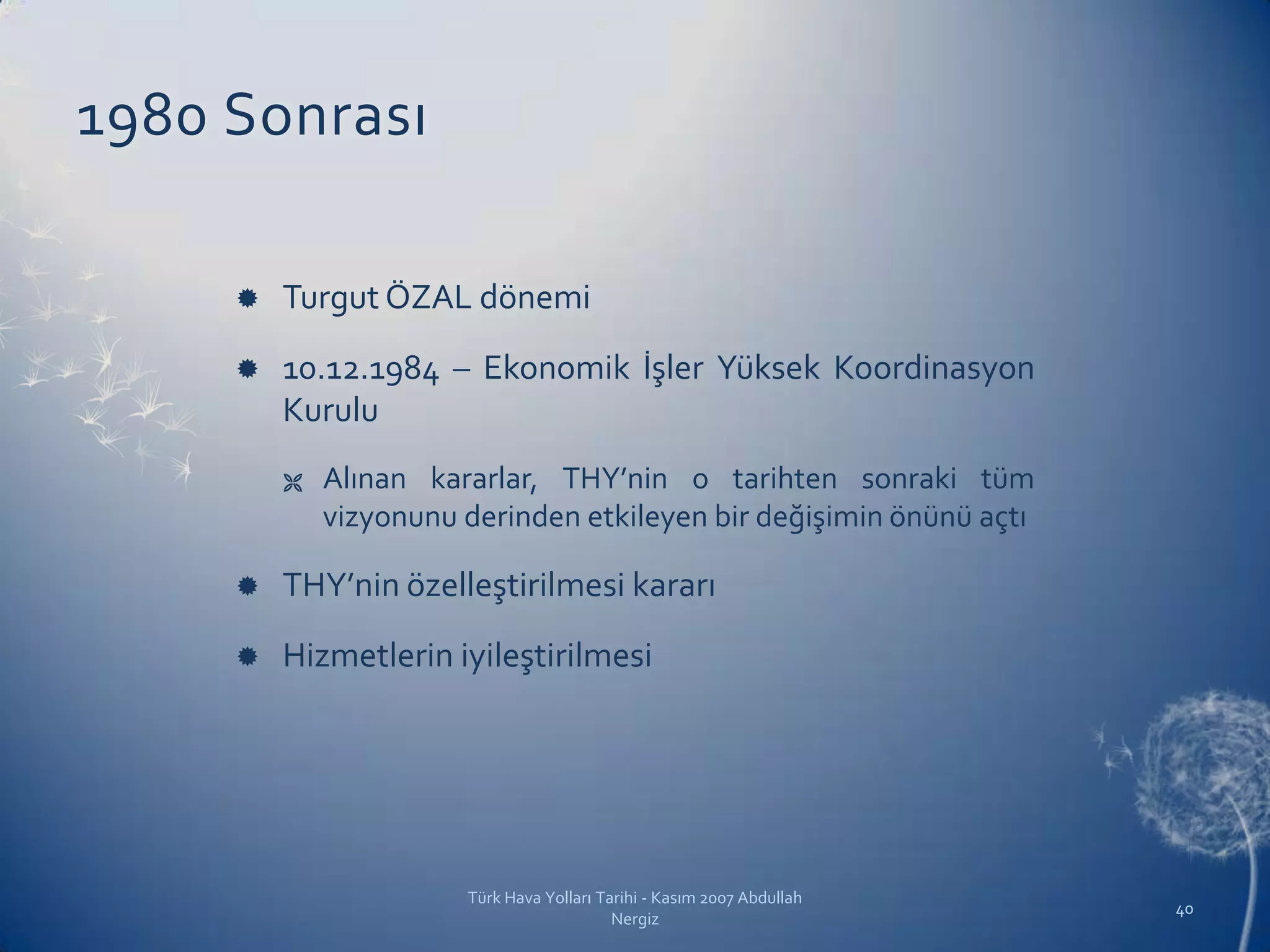 1980 Sonrası

Turgut ÖZAL dönemi

10.12.1984 – Ekonomik İşler Yüksek Koordinasyon Kurulu

Alınan kararlar, THY'nin o tarihten sonraki tüm vizyonunu derinden etkileyen bir değişimin önünü açtı

THY'nin özelleştirilmesi kararı

Hizmetlerin iyileştirilmesi

Türk Hava Yolları Tarihi - Kasım 2007 Abdullah Nergiz

40